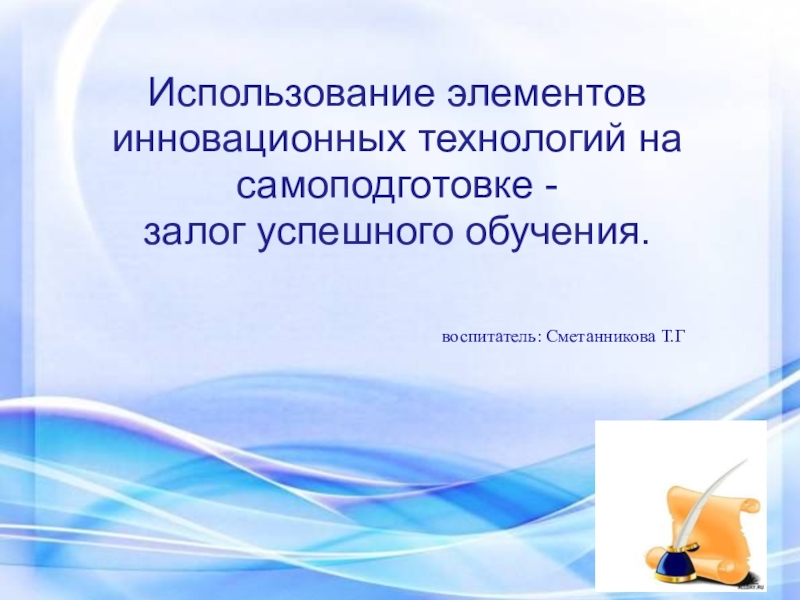 Использование элементов инновационных технологий на самоподготовке - залог успешного обучения.

воспитатель: Сметанникова Т.Г